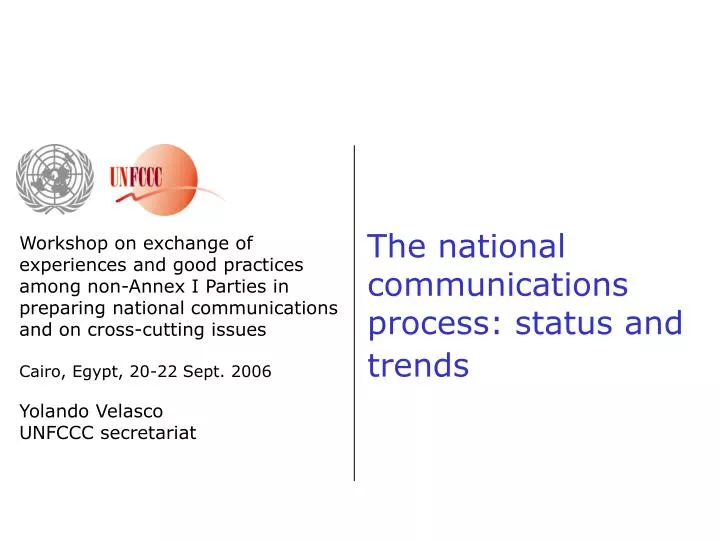 UNFCCC

Workshop on exchange of experiences and good practices among non-Annex I Parties in preparing national communications and on cross-cutting issues

Cairo, Egypt, 20-22 Sept. 2006

Yolando Velasco
UNFCCC secretariat

The national communications process: status and trends